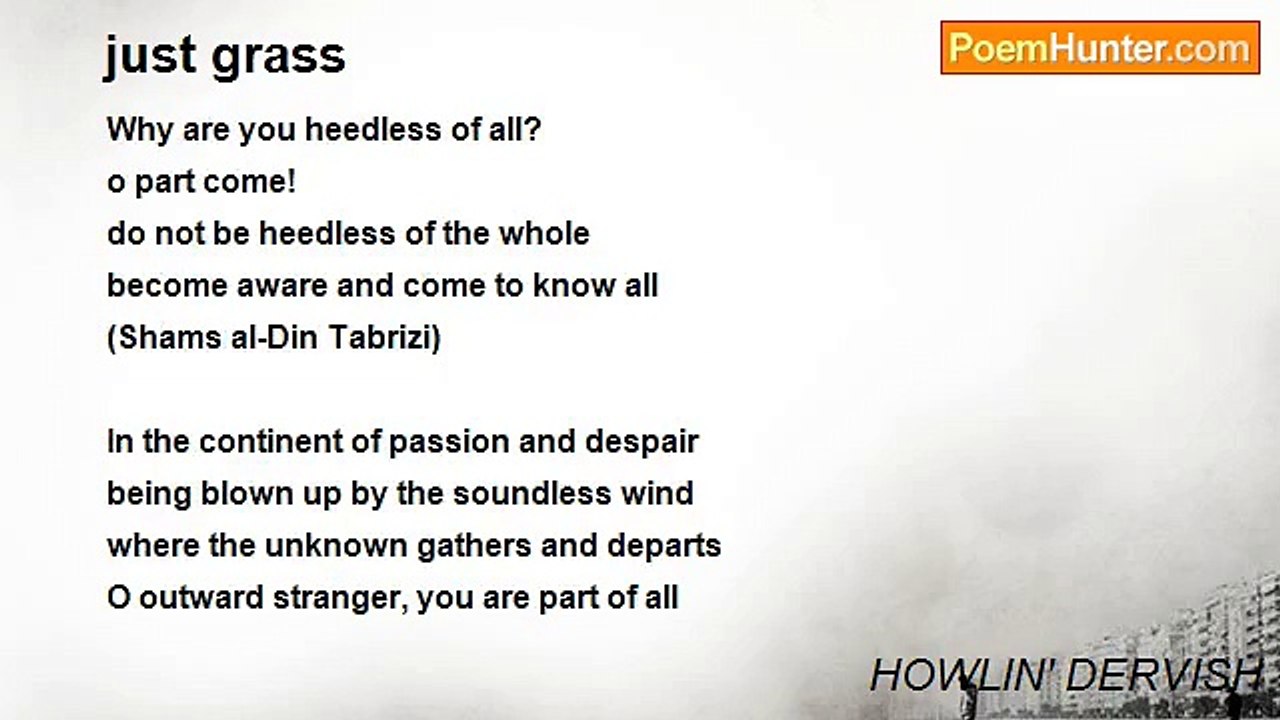 just grass

PoemHunter.com

Why are you heedless of all?
o part come!
do not be heedless of the whole
become aware and come to know all
(Shams al-Din Tabrizi)

In the continent of passion and despair
being blown up by the soundless wind
where the unknown gathers and departs
O outward stranger, you are part of all

HOWLIN' DERVISH